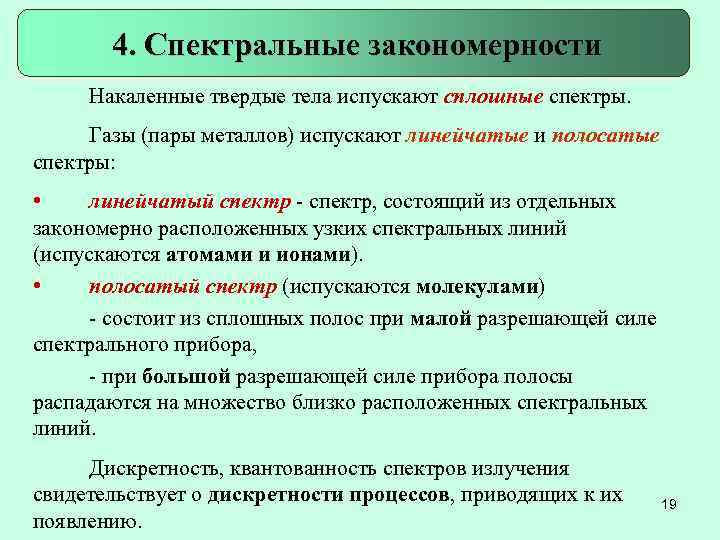 4. Спектральные закономерности

Накаленные твердые тела испускают сплошные спектры.

Газы (пары металлов) испускают линейчатые и полосатые спектры:

• линейчатый спектр - спектр, состоящий из отдельных закономерно расположенных узких спектральных линий (испускаются атомами и ионами).

• полосатый спектр (испускаются молекулами)

- состоит из сплошных полос при малой разрешающей силе спектрального прибора,

- при большой разрешающей силе прибора полосы распадаются на множество близко расположенных спектральных линий.

Дискретность, квантованность спектров излучения свидетельствует о дискретности процессов, приводящих к их появлению.

19